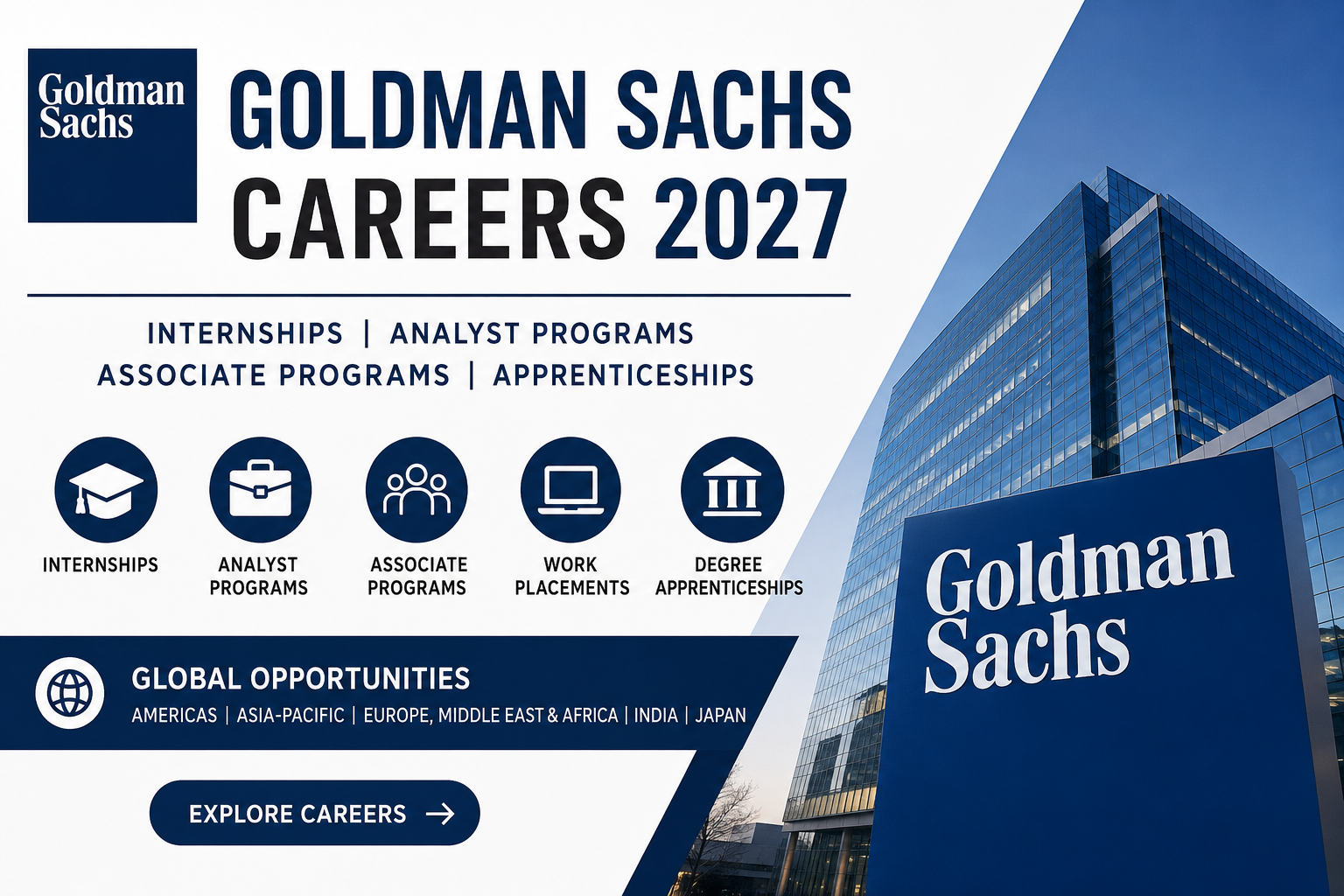 Goldman Sachs

GOLDMAN SACHS CAREERS 2027

INTERNSHIPS | ANALYST PROGRAMS
ASSOCIATE PROGRAMS | APPRENTICESHIPS

INTERNSHIPS

ANALYST PROGRAMS

ASSOCIATE PROGRAMS

WORK PLACEMENTS

DEGREE APPRENTICESHIPS

GLOBAL OPPORTUNITIES
AMERICAS | ASIA-PACIFIC | EUROPE, MIDDLE EAST & AFRICA | INDIA | JAPAN

EXPLORE CAREERS →

Goldman Sachs